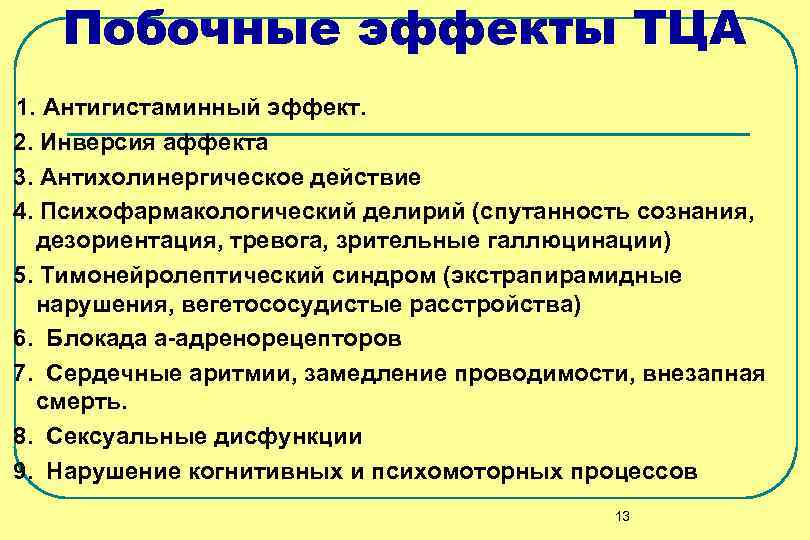 Побочные эффекты ТЦА

1. Антигистаминный эффект.
2. Инверсия аффекта
3. Антихолинергическое действие
4. Психофармакологический делирий (спутанность сознания, дезориентация, тревога, зрительные галлюцинации)
5. Тимонейролептический синдром (экстрапирамидные нарушения, вегетососудистые расстройства)
6. Блокада а-адренорецепторов
7. Сердечные аритмии, замедление проводимости, внезапная смерть.
8. Сексуальные дисфункции
9. Нарушение когнитивных и психомоторных процессов

13